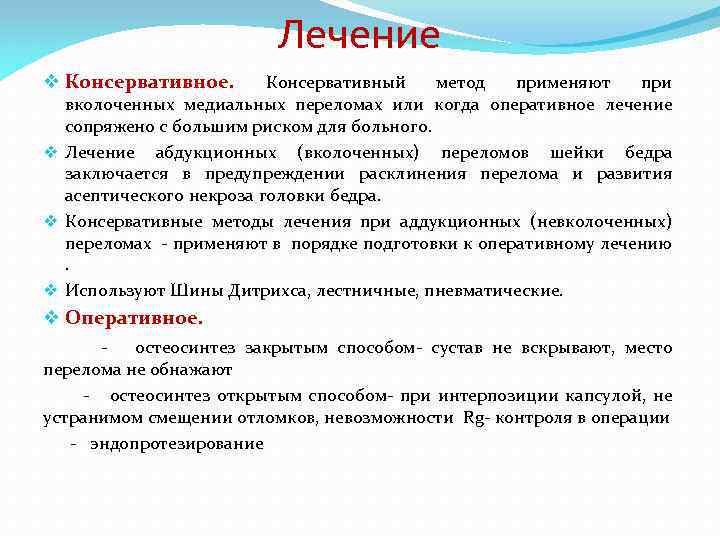 Лечение

❖ Консервативное. Консервативный метод применяют при вколоченных медиальных переломах или когда оперативное лечение сопряжено с большим риском для больного.

❖ Лечение абдукционных (вколоченных) переломов шейки бедра заключается в предупреждении расклинения перелома и развития асептического некроза головки бедра.

❖ Консервативные методы лечения при аддукционных (невколоченных) переломах - применяют в порядке подготовки к оперативному лечению .

❖ Используют Шины Дитрихса, лестничные, пневматические.

❖ Оперативное.

- остеосинтез закрытым способом- сустав не вскрывают, место перелома не обнажают

- остеосинтез открытым способом- при интерпозиции капсулой, не устранимом смещении отломков, невозможности Rg- контроля в операции

- эндопротезирование